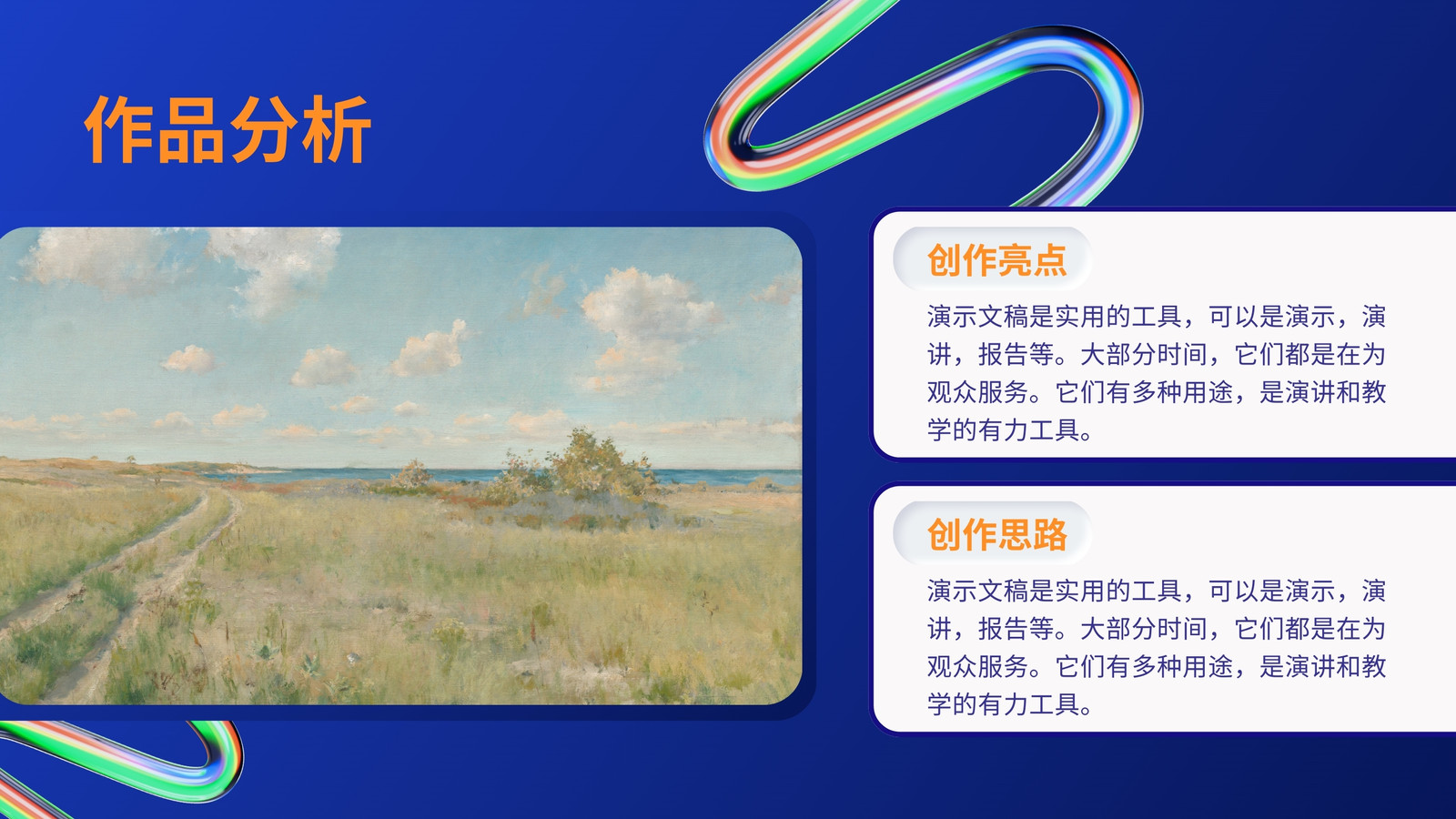 作品分析

创作亮点

演示文稿是实用的工具，可以是演示，演讲，报告等。大部分时间，它们都是在为观众服务。它们有多种用途，是演讲和教学的有力工具。

创作思路

演示文稿是实用的工具，可以是演示，演讲，报告等。大部分时间，它们都是在为观众服务。它们有多种用途，是演讲和教学的有力工具。